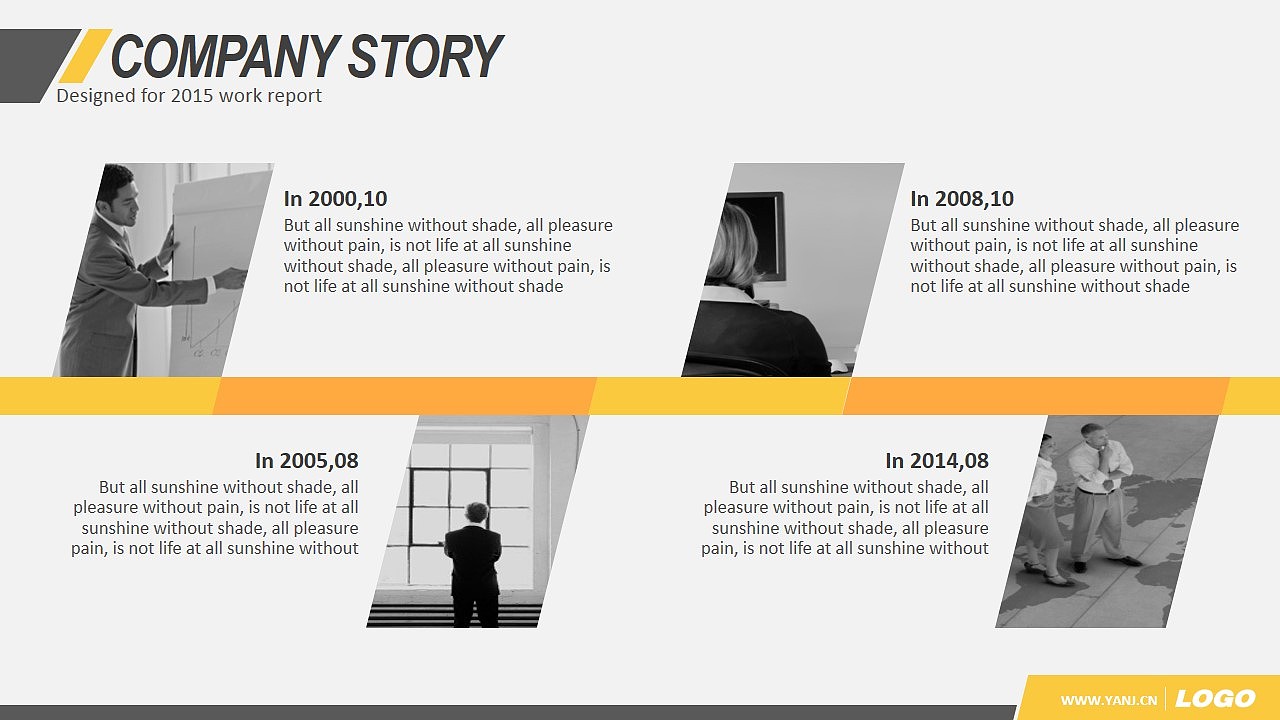 COMPANY STORY
Designed for 2015 work report

In 2000,10
But all sunshine without shade, all pleasure without pain, is not life at all sunshine without shade, all pleasure without pain, is not life at all sunshine without shade

In 2008,10
But all sunshine without shade, all pleasure without pain, is not life at all sunshine without shade, all pleasure without pain, is not life at all sunshine without shade

In 2005,08
But all sunshine without shade, all pleasure without pain, is not life at all sunshine without shade, all pleasure pain, is not life at all sunshine without

In 2014,08
But all sunshine without shade, all pleasure without pain, is not life at all sunshine without shade, all pleasure pain, is not life at all sunshine without

WWW.YANJ.CN LOGO